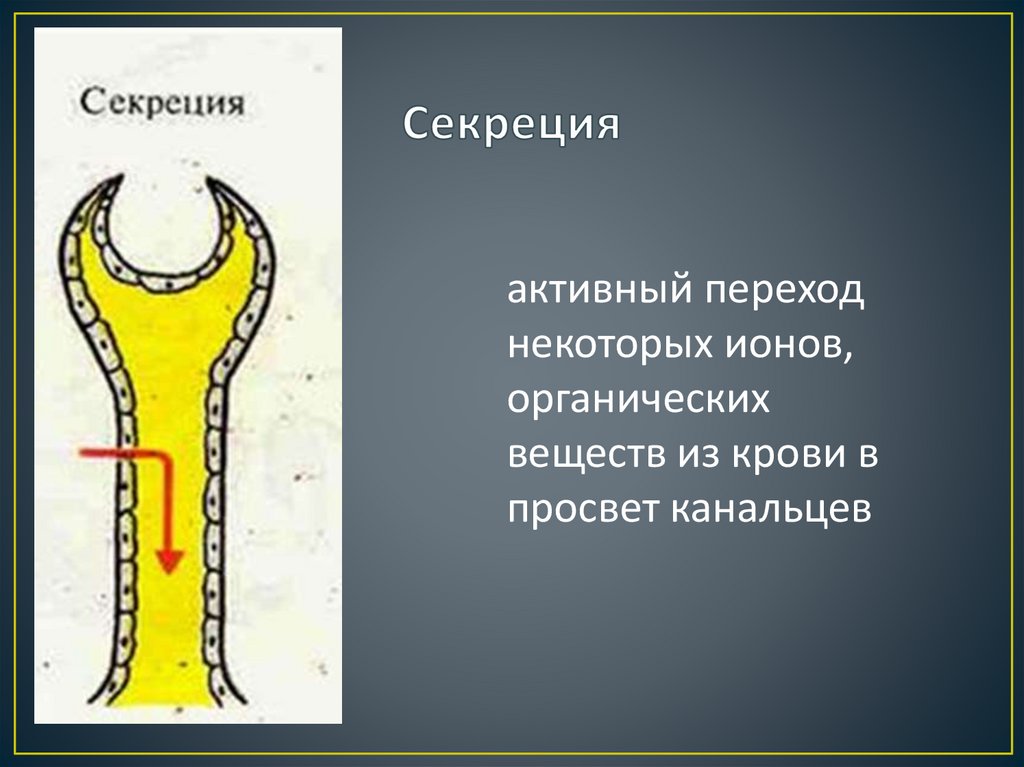 Секреция

Секреция

активный переход некоторых ионов, органических веществ из крови в просвет канальцев